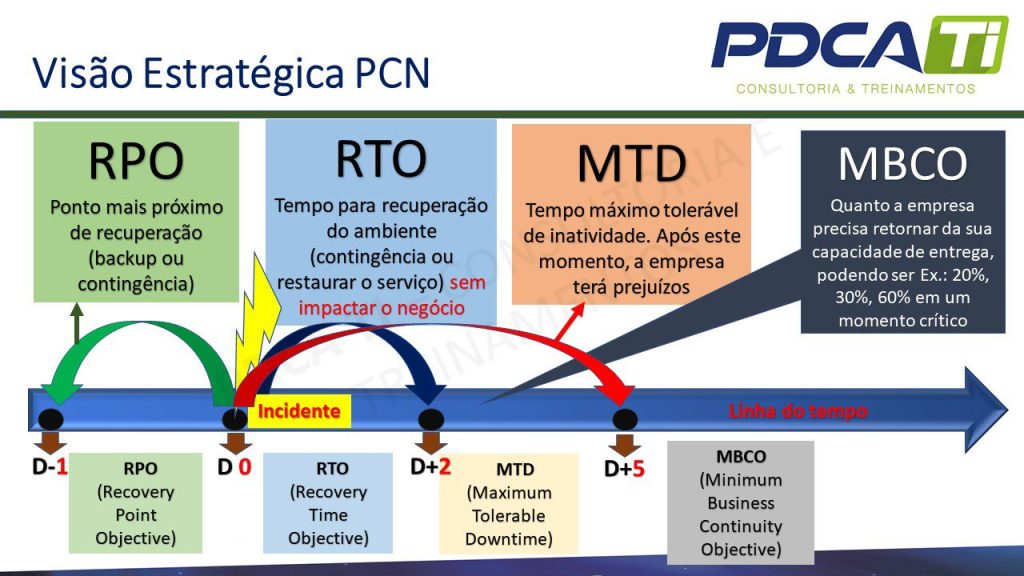 Visão Estratégica PCN

PDCA Ti
CONSULTORIA & TREINAMENTOS

RPO
Ponto mais próximo de recuperação (backup ou contingência)

RTO
Tempo para recuperação do ambiente (contingência ou restaurar o serviço) sem impactar o negócio

MTD
Tempo máximo tolerável de inatividade. Após este momento, a empresa terá prejuízos

MBCO
Quanto a empresa precisa retornar da sua capacidade de entrega, podendo ser Ex.: 20%, 30%, 60% em um momento crítico

Incidente

Linha do tempo

D-1
RPO (Recovery Point Objective)

D 0
RTO (Recovery Time Objective)

D+2
MTD (Maximum Tolerable Downtime)

D+5
MBCO (Minimum Business Continuity Objective)